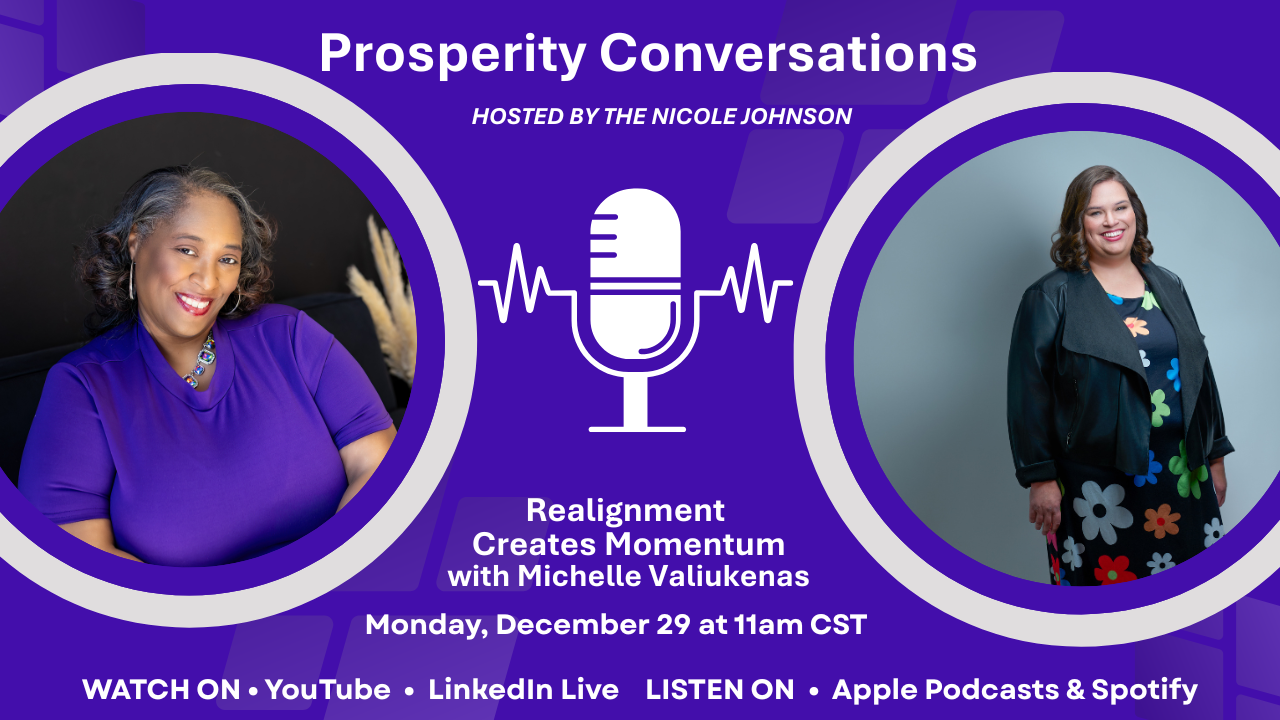 Prosperity Conversations

HOSTED BY THE NICOLE JOHNSON

Realignment
Creates Momentum
with Michelle Valiukenas

Monday, December 29 at 11am CST

WATCH ON • YouTube • LinkedIn Live LISTEN ON • Apple Podcasts & Spotify